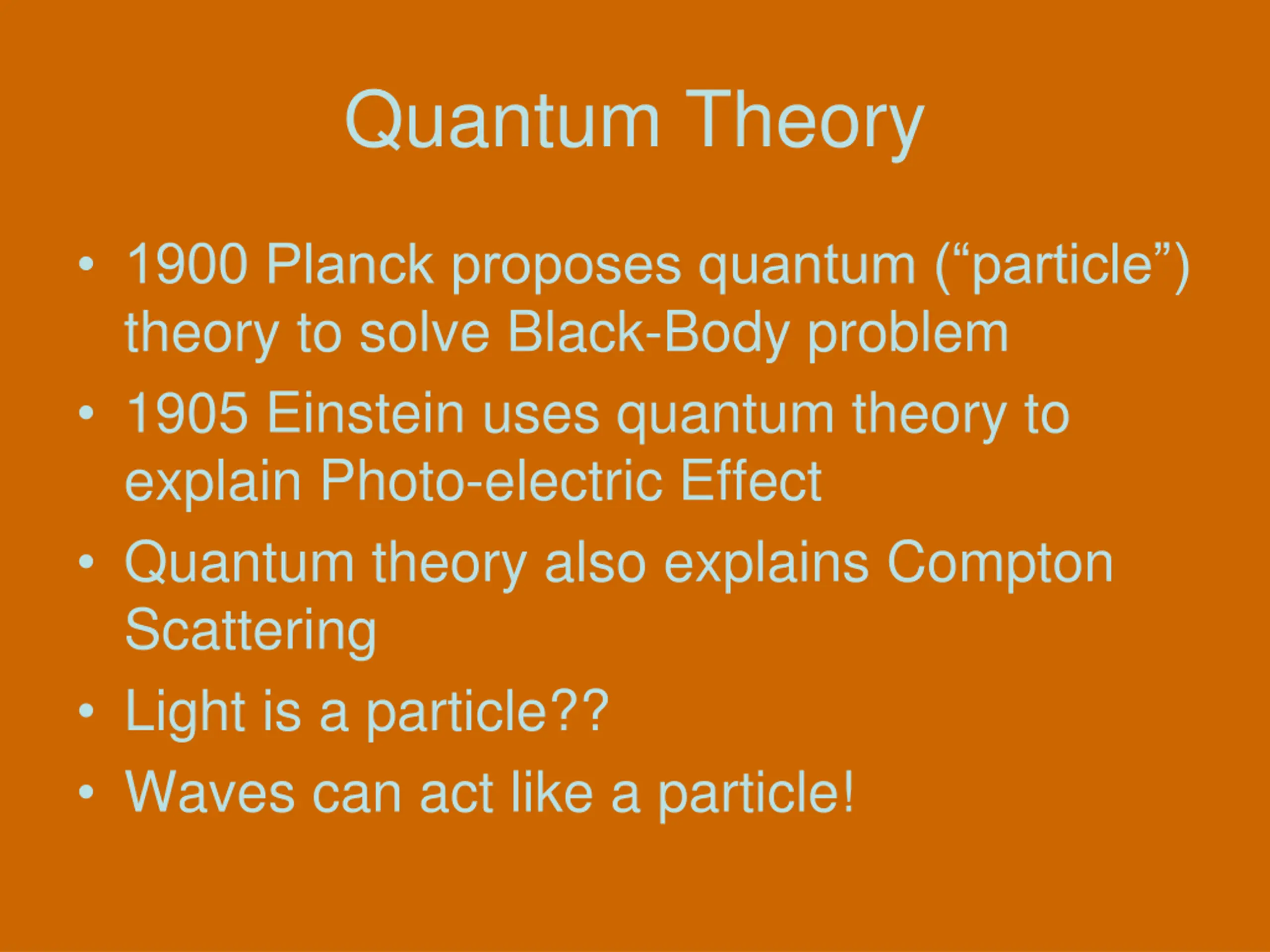 Quantum Theory

• 1900 Planck proposes quantum (“particle”) theory to solve Black-Body problem
• 1905 Einstein uses quantum theory to explain Photo-electric Effect
• Quantum theory also explains Compton Scattering
• Light is a particle??
• Waves can act like a particle!